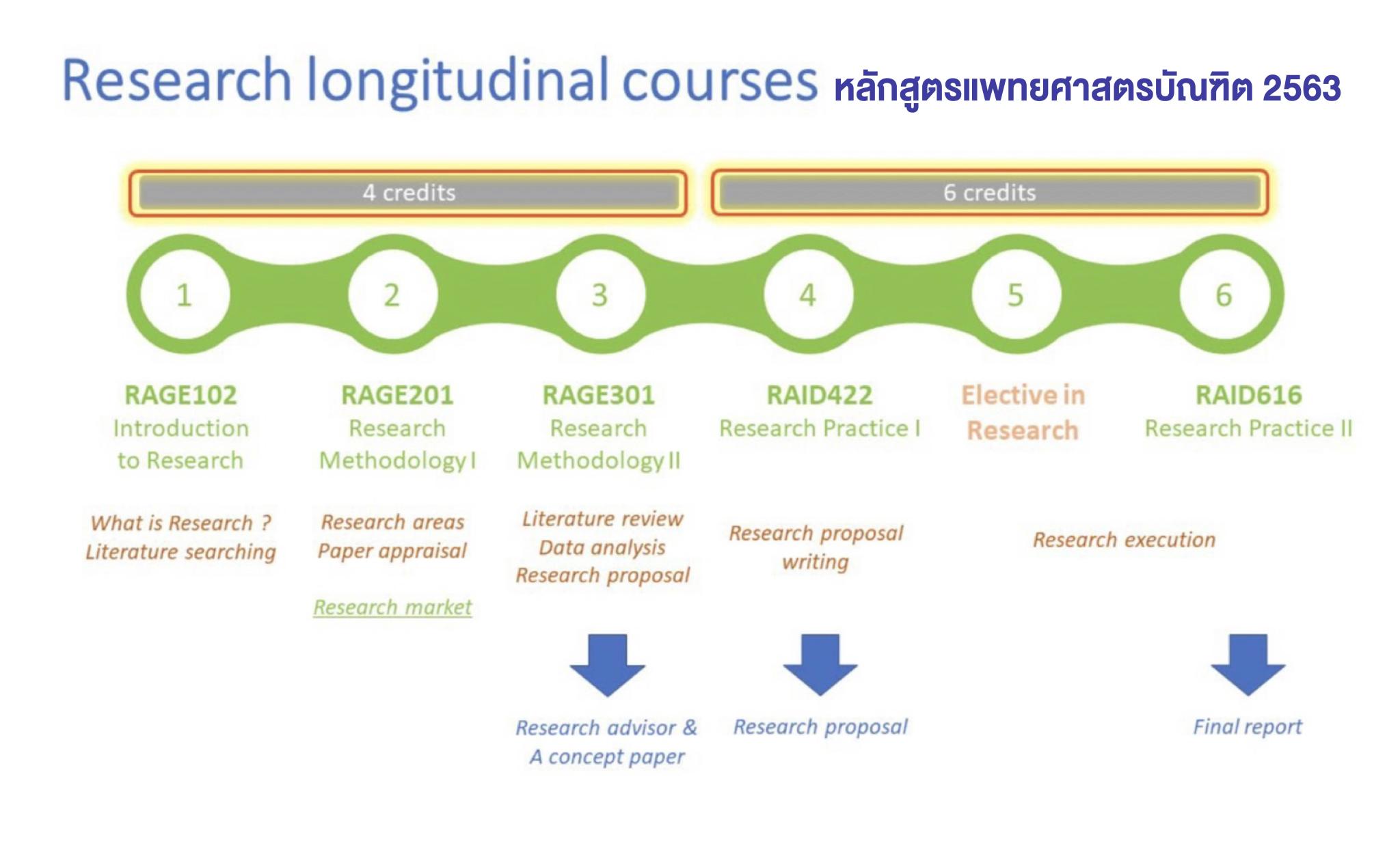 Research longitudinal courses หลักสูตรแพทยศาสตรบัณฑิต 2563

4 credits

6 credits

1

2

3

4

5

6

RAGE102
Introduction to Research

RAGE201
Research Methodology I

RAGE301
Research Methodology II

RAID422
Research Practice I

Elective in Research

RAID616
Research Practice II

What is Research ?
Literature searching

Research areas
Paper appraisal

Research market

Literature review
Data analysis
Research proposal

Research proposal writing

Research execution

Research advisor & A concept paper

Research proposal

Final report